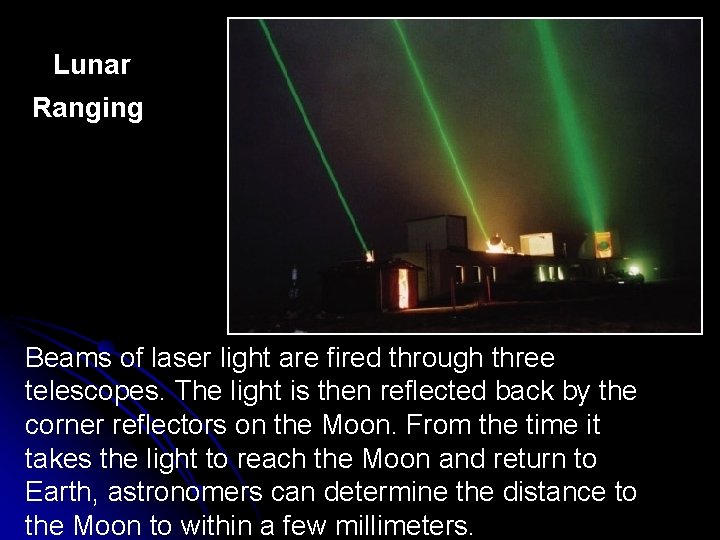 Lunar Ranging

Beams of laser light are fired through three telescopes. The light is then reflected back by the corner reflectors on the Moon. From the time it takes the light to reach the Moon and return to Earth, astronomers can determine the distance to the Moon to within a few millimeters.